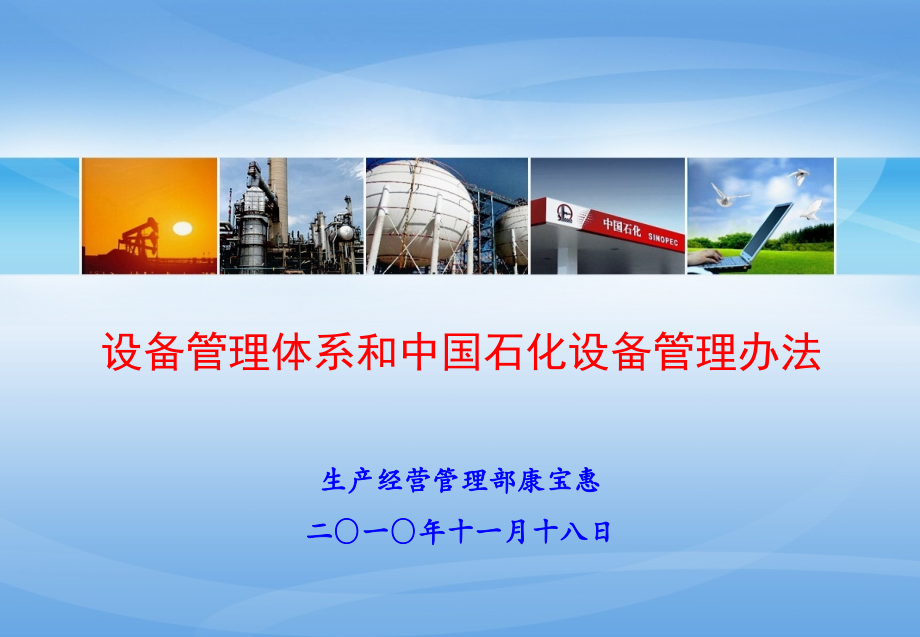 中国石化 SINOPEC

设备管理体系和中国石化设备管理办法

生产经营管理部康宝惠

二〇一〇年十一月十八日